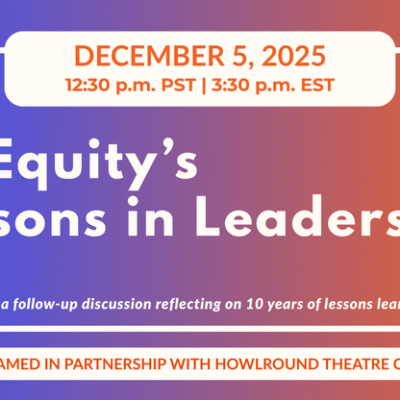 DECEMBER 5, 2025
12:30 p.m. PST | 3:30 p.m. EST

Equity's
sons in Leaders

a follow-up discussion reflecting on 10 years of lessons lear

AMED IN PARTNERSHIP WITH HOWLROUND THEATRE C